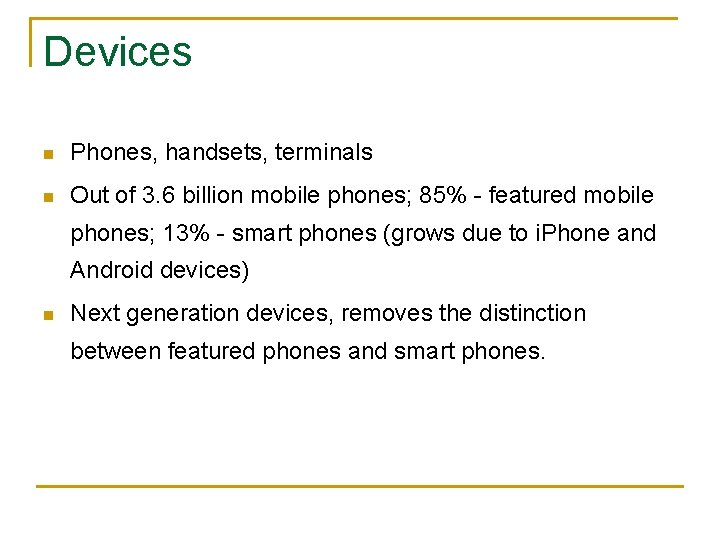 Devices

- Phones, handsets, terminals
- Out of 3.6 billion mobile phones; 85% - featured mobile phones; 13% - smart phones (grows due to iPhone and Android devices)
- Next generation devices, removes the distinction between featured phones and smart phones.